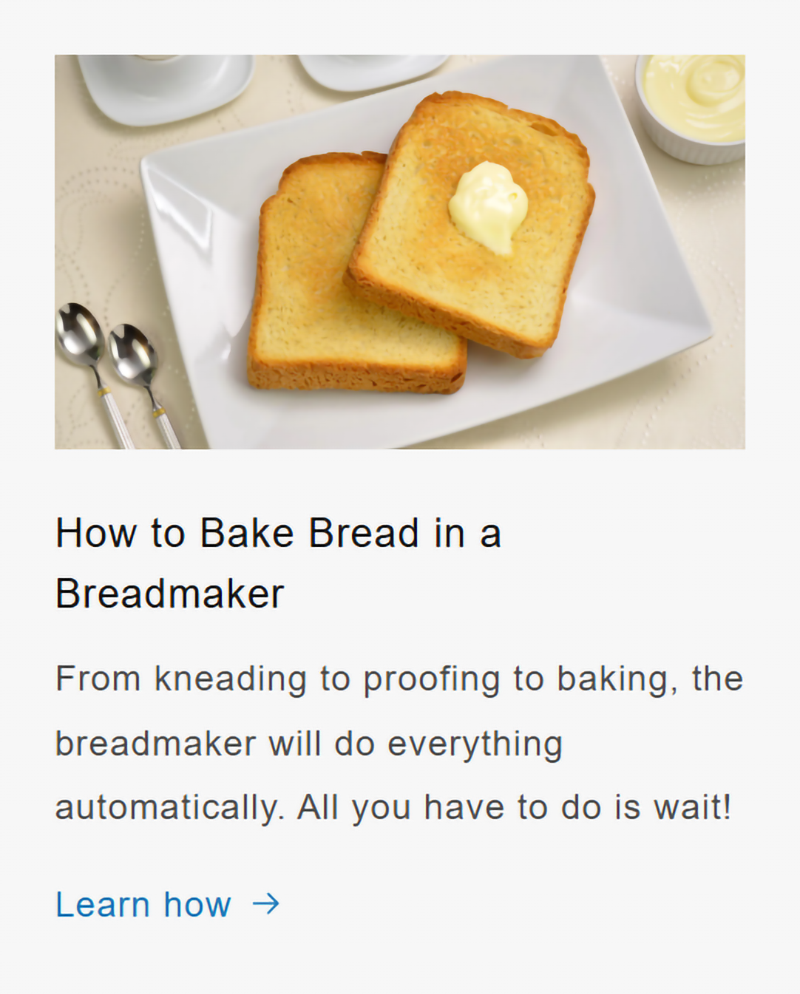 How to Bake Bread in a Breadmaker

From kneading to proofing to baking, the breadmaker will do everything automatically. All you have to do is wait!

Learn how →